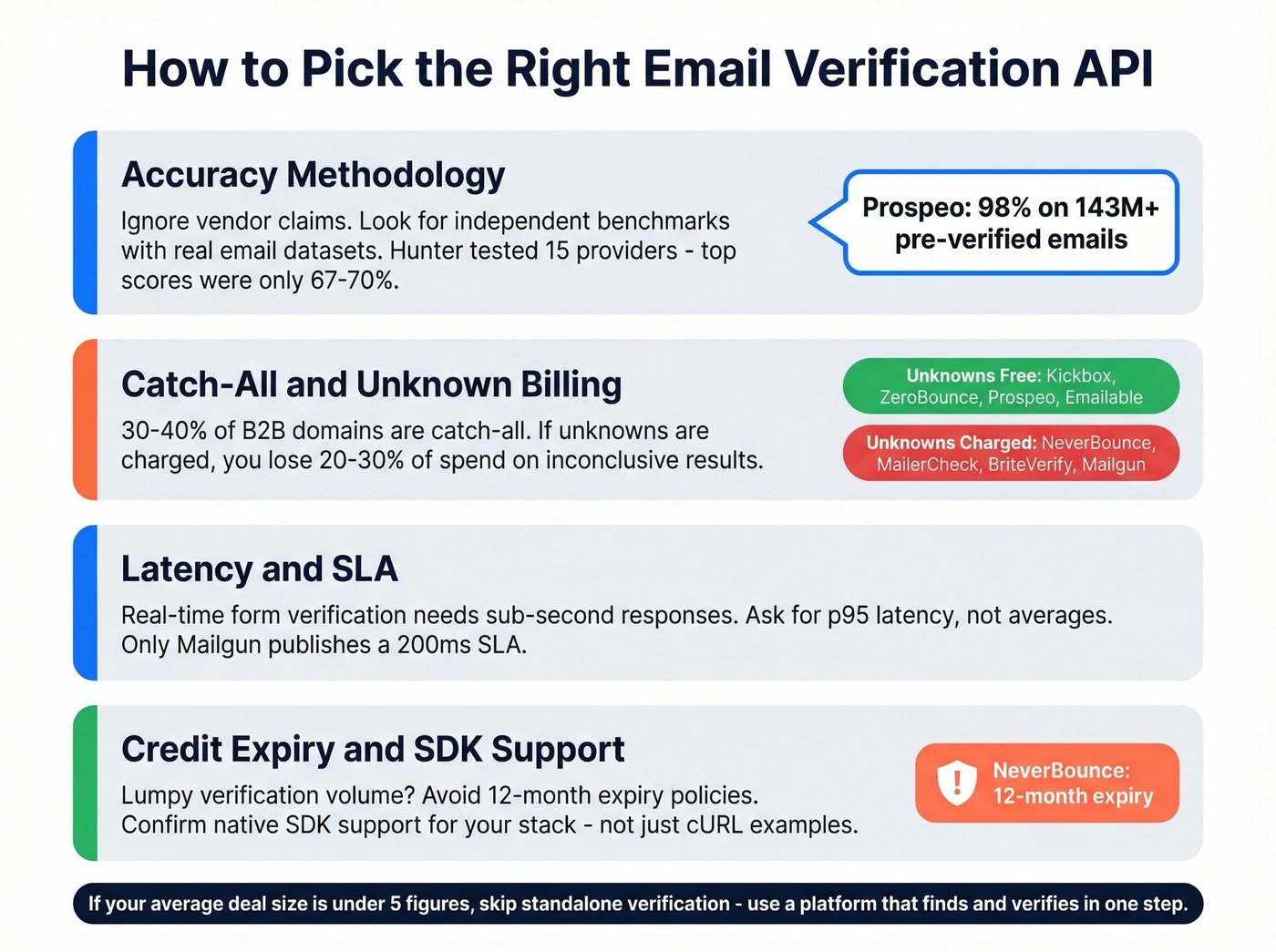 How to Pick the Right Email Verification API

Accuracy Methodology

Ignore vendor claims. Look for independent benchmarks with real email datasets. Hunter tested 15 providers - top scores were only 67-70%.

Prospeo: 98% on 143M+ pre-verified emails

Catch-All and Unknown Billing

30-40% of B2B domains are catch-all. If unknowns are charged, you lose 20-30% of spend on inconclusive results.

Unknowns Free: Kickbox, ZeroBounce, Prospeo, Emailable

Unknowns Charged: NeverBounce, MailerCheck, BriteVerify, Mailgun

Latency and SLA

Real-time form verification needs sub-second responses. Ask for p95 latency, not averages. Only Mailgun publishes a 200ms SLA.

Credit Expiry and SDK Support

Lumpy verification volume? Avoid 12-month expiry policies. Confirm native SDK support for your stack - not just cURL examples.

NeverBounce: 12-month expiry

If your average deal size is under 5 figures, skip standalone verification - use a platform that finds and verifies in one step.